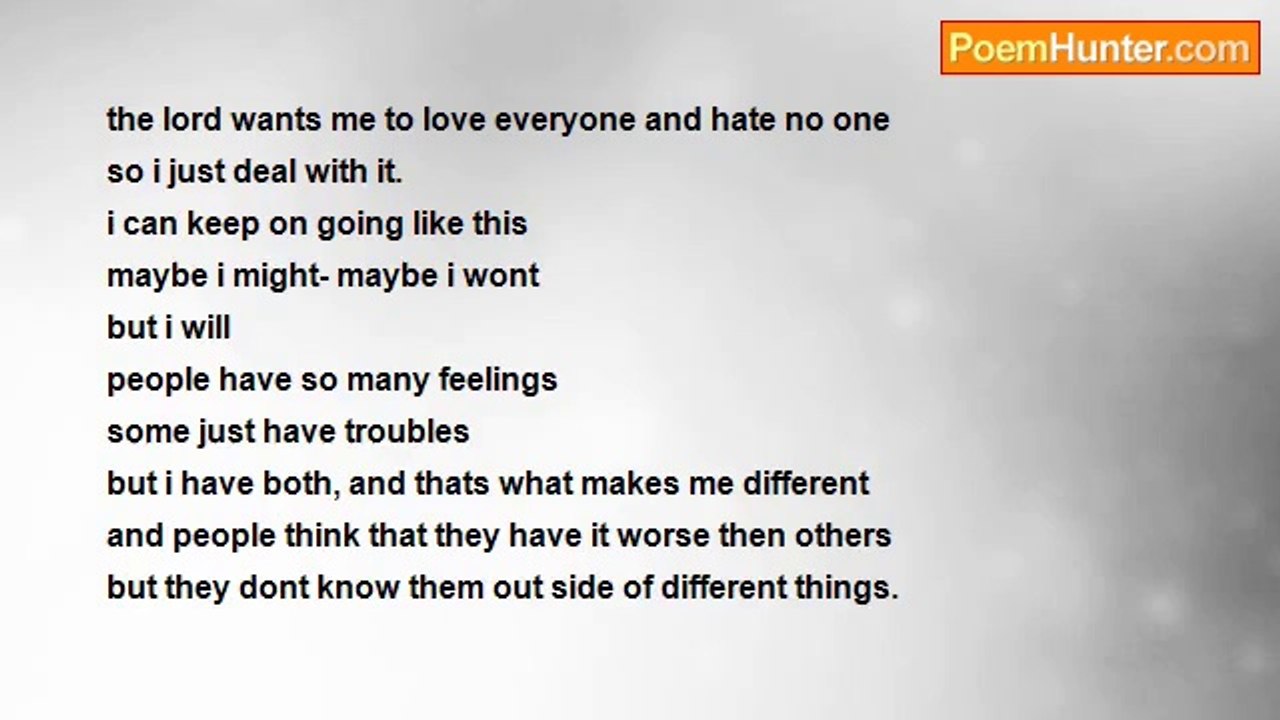 PoemHunter.com

the lord wants me to love everyone and hate no one
so i just deal with it.
i can keep on going like this
maybe i might- maybe i wont
but i will
people have so many feelings
some just have troubles
but i have both, and thats what makes me different
and people think that they have it worse then others
but they dont know them out side of different things.